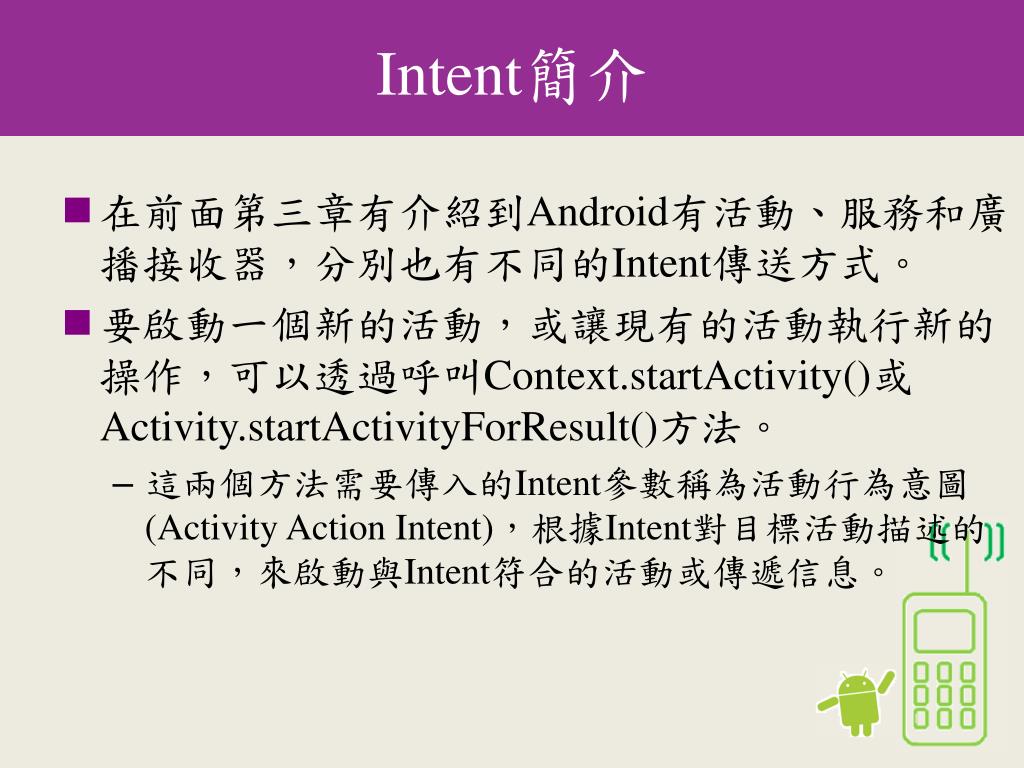 Intent簡介

■ 在前面第三章有介紹到Android有活動、服務和廣播接收器，分別也有不同的Intent傳送方式。

■ 要啟動一個新的活動，或讓現有的活動執行新的操作，可以透過呼叫Context.startActivity()或Activity.startActivityForResult()方法。

– 這兩個方法需要傳入的Intent參數稱為活動行為意圖(Activity Action Intent)，根據Intent對目標活動描述的不同，來啟動與Intent符合的活動或傳遞信息。